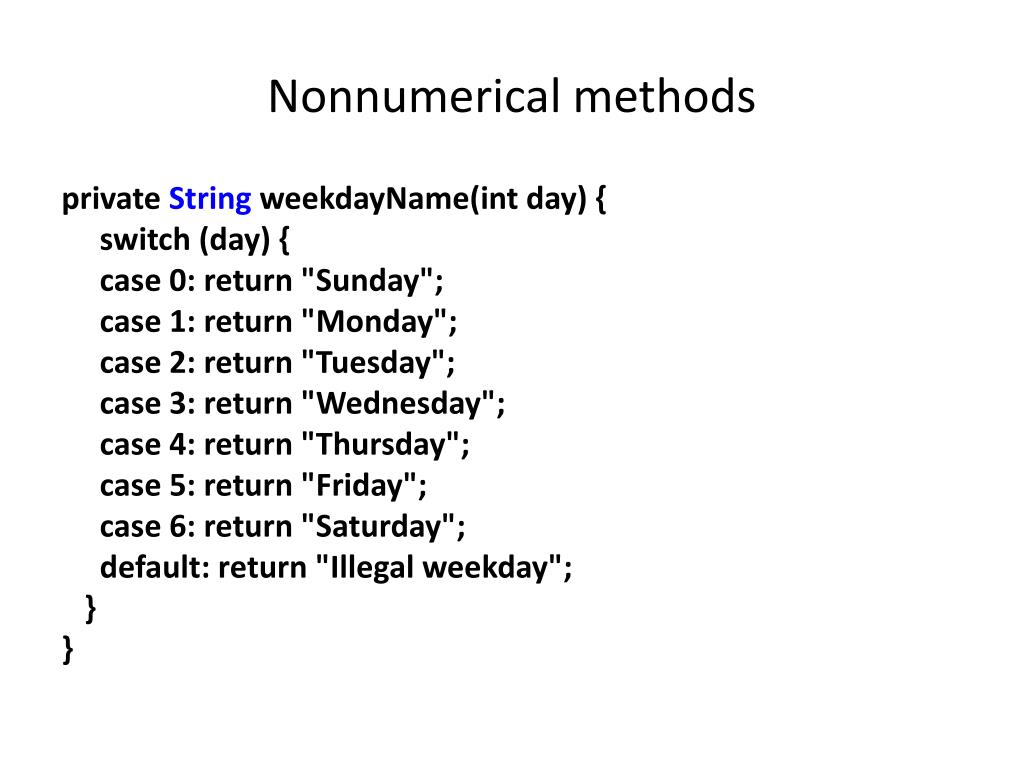 Nonnumerical methods

private String weekdayName(int day) {
    switch (day) {
    case 0: return "Sunday";
    case 1: return "Monday";
    case 2: return "Tuesday";
    case 3: return "Wednesday";
    case 4: return "Thursday";
    case 5: return "Friday";
    case 6: return "Saturday";
    default: return "Illegal weekday";
  }
}